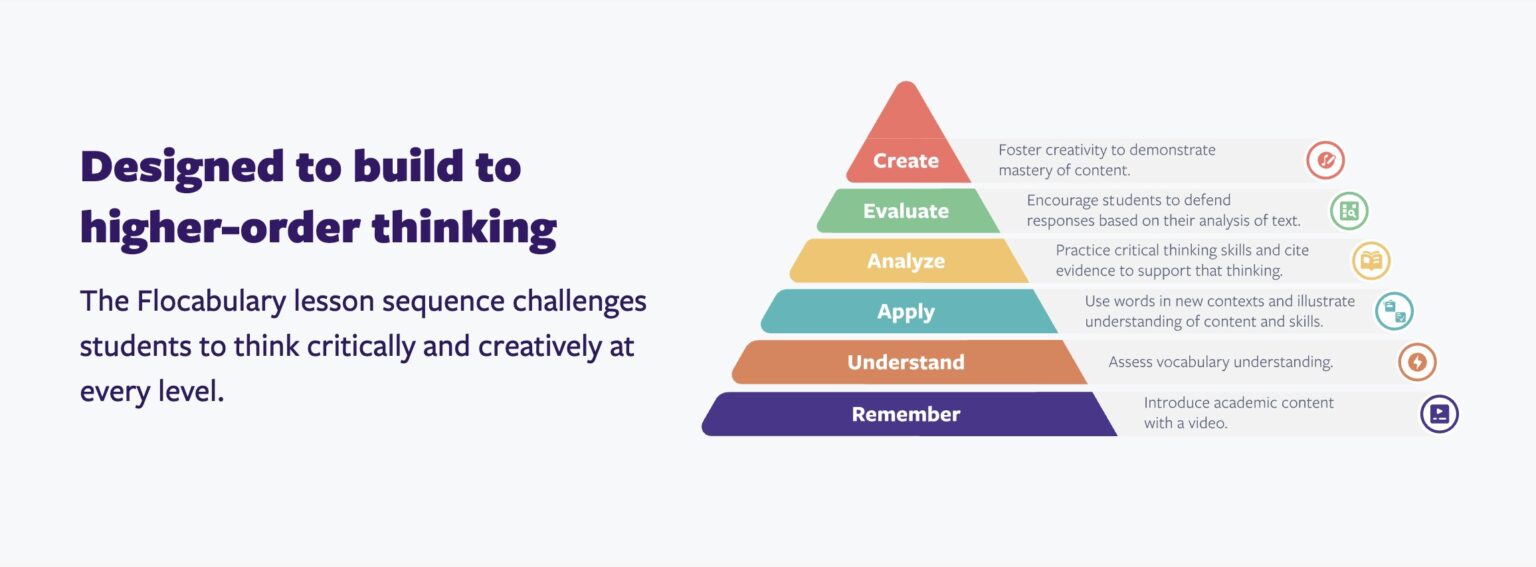 Designed to build to higher-order thinking

The Flocabulary lesson sequence challenges students to think critically and creatively at every level.

Create
Foster creativity to demonstrate mastery of content.

Evaluate
Encourage students to defend responses based on their analysis of text.

Analyze
Practice critical thinking skills and cite evidence to support that thinking.

Apply
Use words in new contexts and illustrate understanding of content and skills.

Understand
Assess vocabulary understanding.

Remember
Introduce academic content with a video.